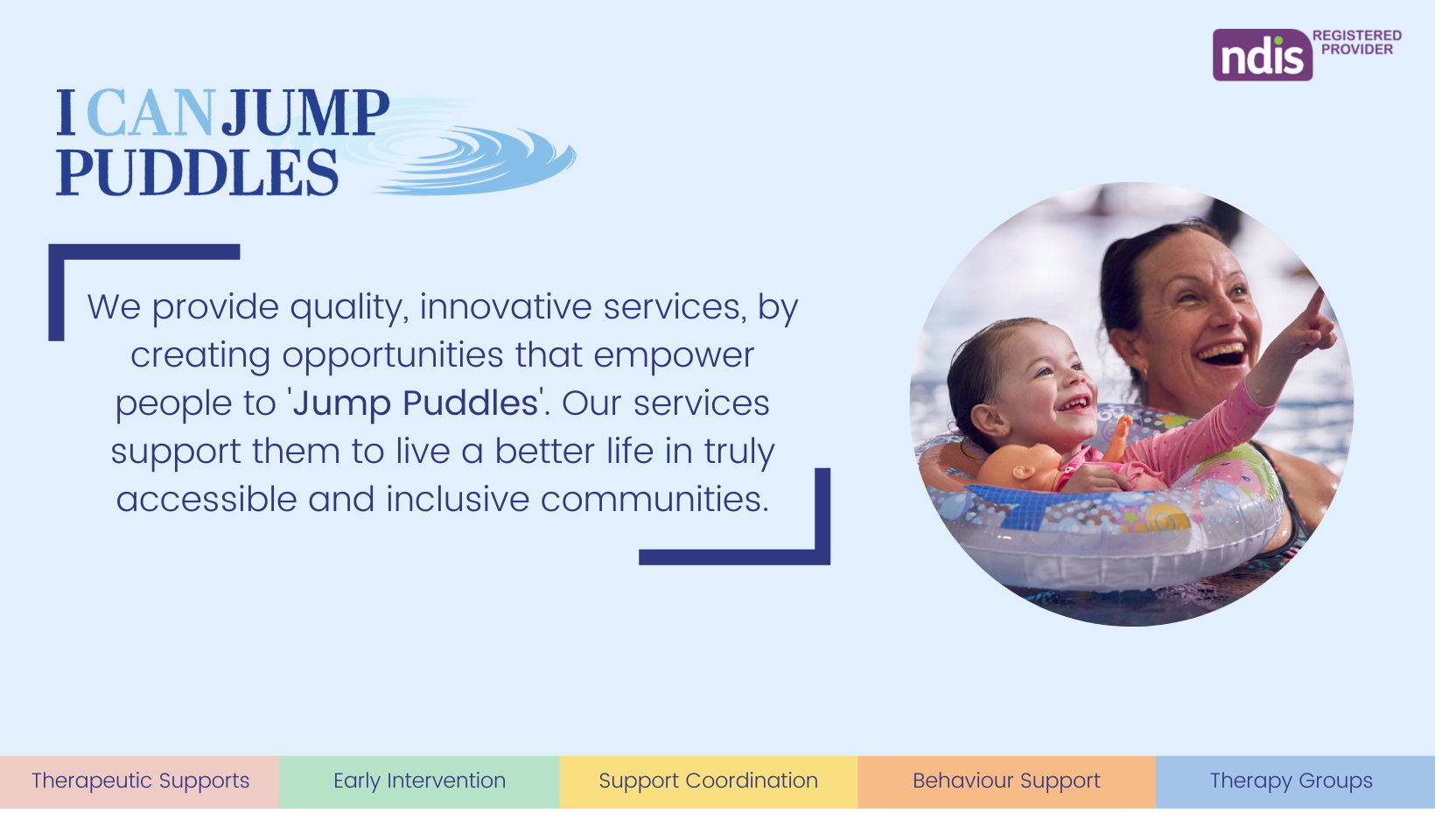 ndis REGISTERED PROVIDER

I CAN JUMP PUDDLES

We provide quality, innovative services, by creating opportunities that empower people to 'Jump Puddles'. Our services support them to live a better life in truly accessible and inclusive communities.

Therapeutic Supports
Early Intervention
Support Coordination
Behaviour Support
Therapy Groups